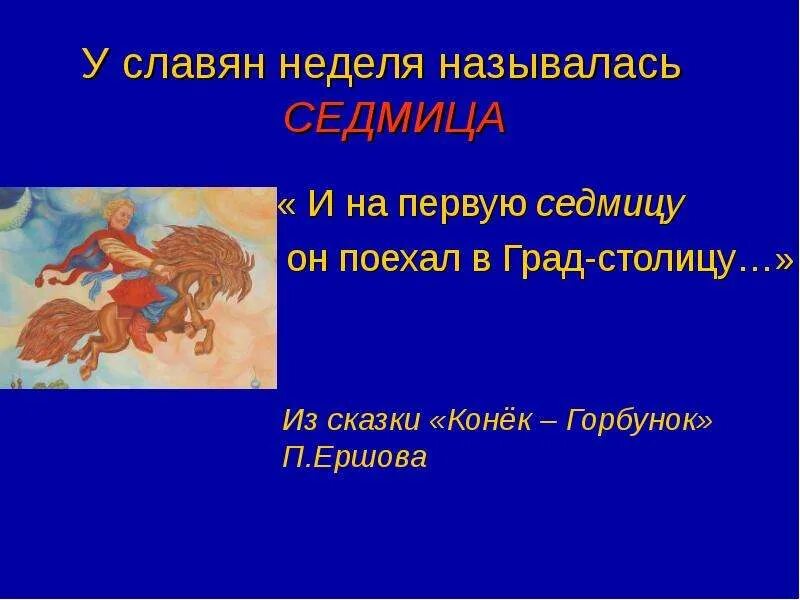 У славян неделя называлась СЕДМИЦА

« И на первую седмицу
он поехал в Град-столицу…»

Из сказки «Конёк – Горбунок»
П.Ершова